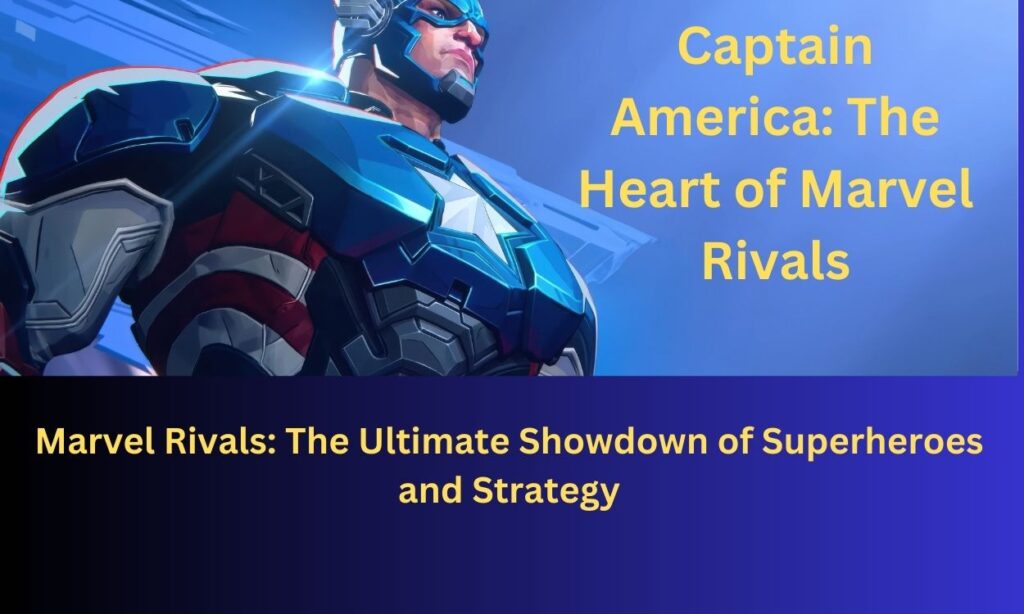 Captain America: The Heart of Marvel Rivals

Marvel Rivals: The Ultimate Showdown of Superheroes and Strategy